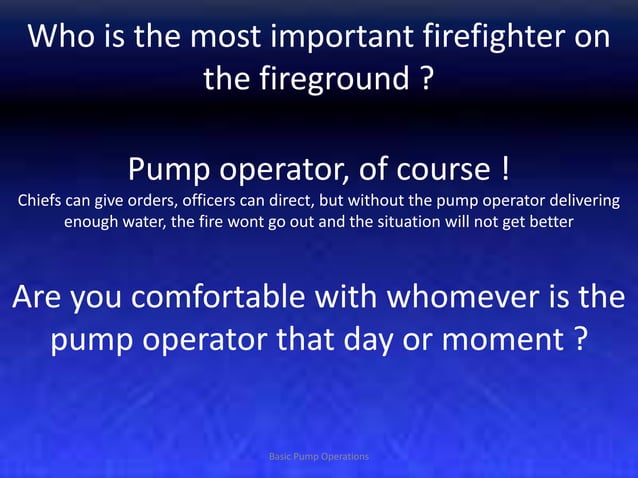 Who is the most important firefighter on the fireground ?

Pump operator, of course !
Chiefs can give orders, officers can direct, but without the pump operator delivering enough water, the fire wont go out and the situation will not get better

Are you comfortable with whomever is the pump operator that day or moment ?

Basic Pump Operations